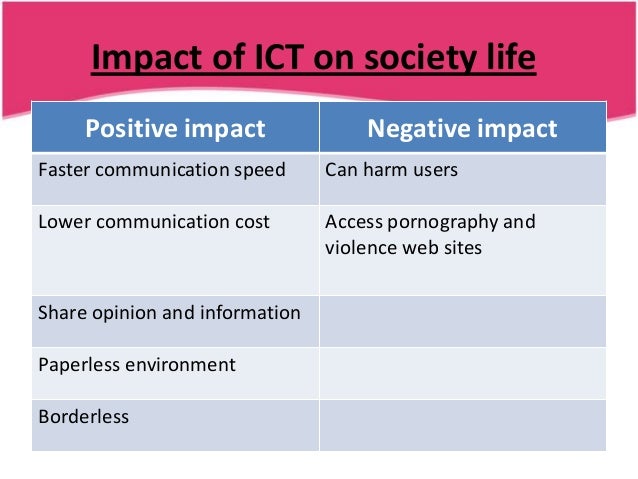 Impact of ICT on society life

| Positive impact | Negative impact |
|---|---|
| Faster communication speed | Can harm users |
| Lower communication cost | Access pornography and violence web sites |
| Share opinion and information | |
| Paperless environment | |
| Borderless | |